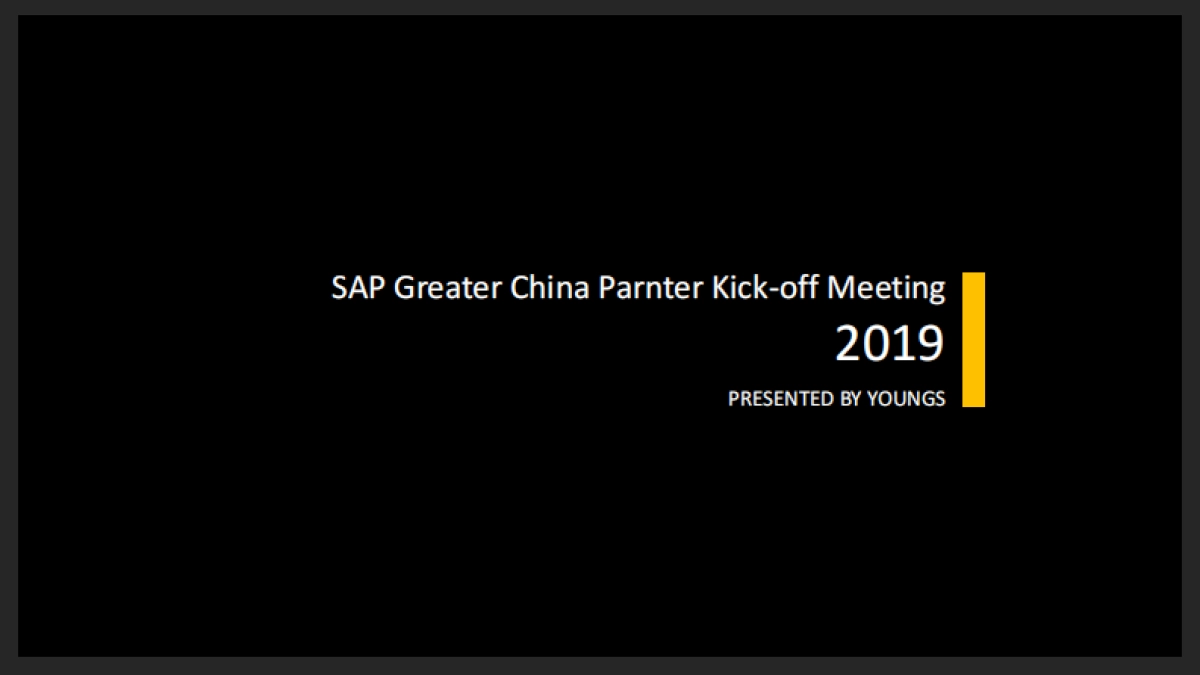 SAP Greater China Parnter Kick-off Meeting
2019
PRESENTED BY YOUNGS